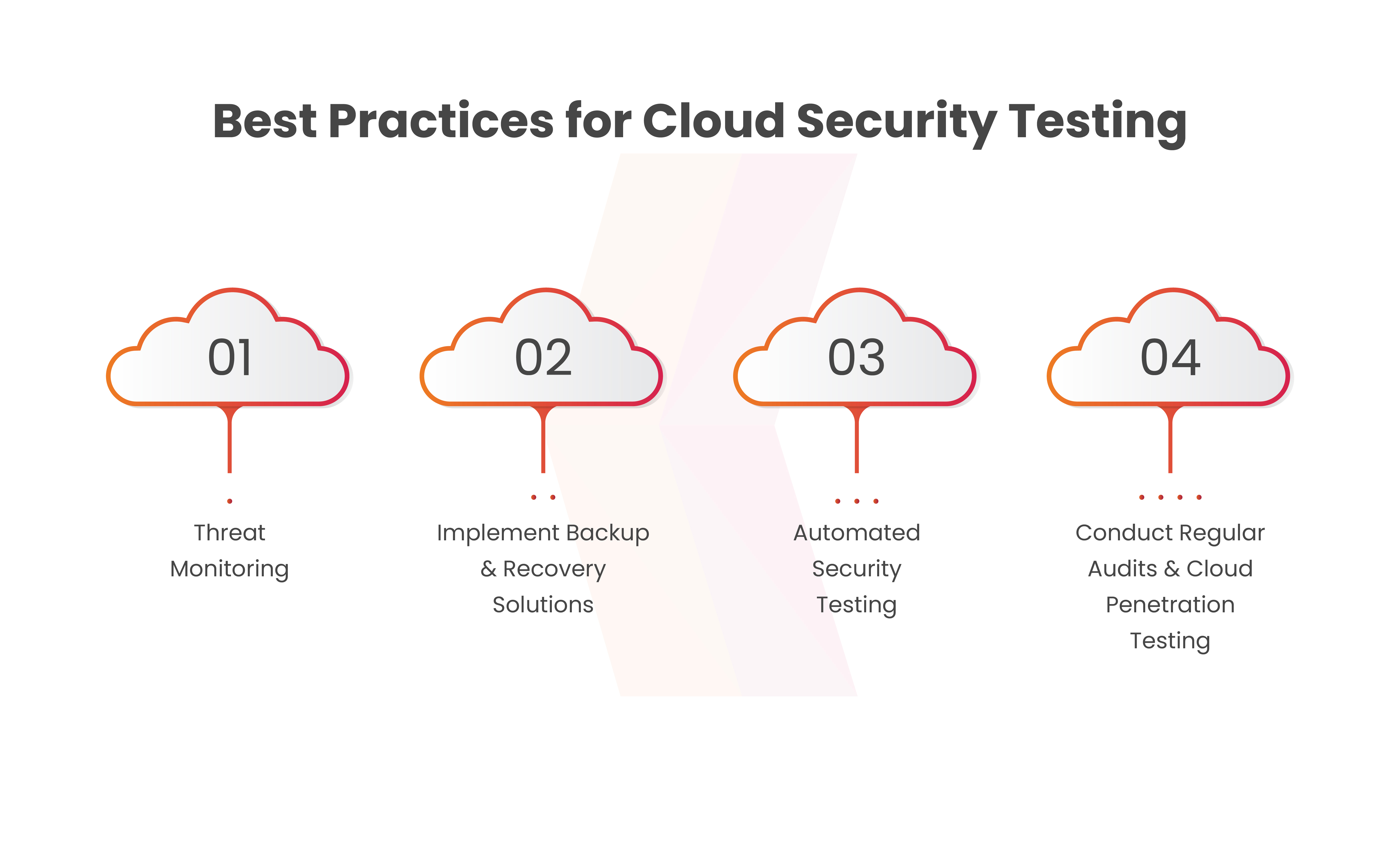 Best Practices for Cloud Security Testing

01

Threat Monitoring

02

Implement Backup & Recovery Solutions

03

Automated Security Testing

04

Conduct Regular Audits & Cloud Penetration Testing